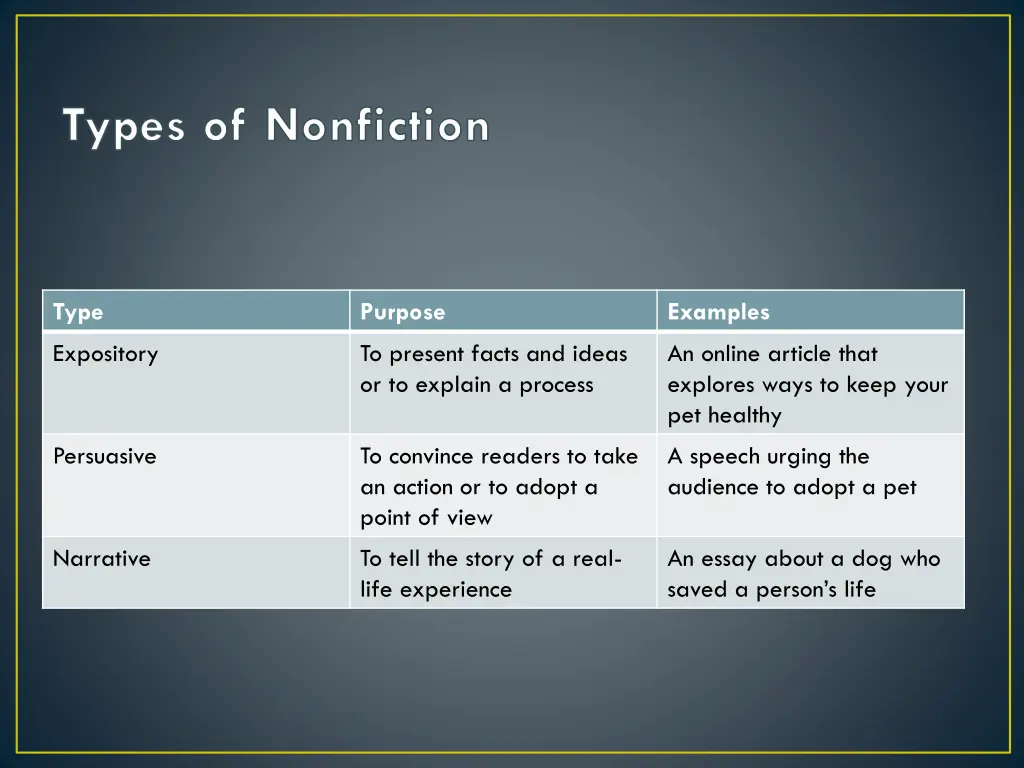 Types of Nonfiction

| Type | Purpose | Examples |
|---|---|---|
| Expository | To present facts and ideas or to explain a process | An online article that explores ways to keep your pet healthy |
| Persuasive | To convince readers to take an action or to adopt a point of view | A speech urging the audience to adopt a pet |
| Narrative | To tell the story of a real-life experience | An essay about a dog who saved a person's life |